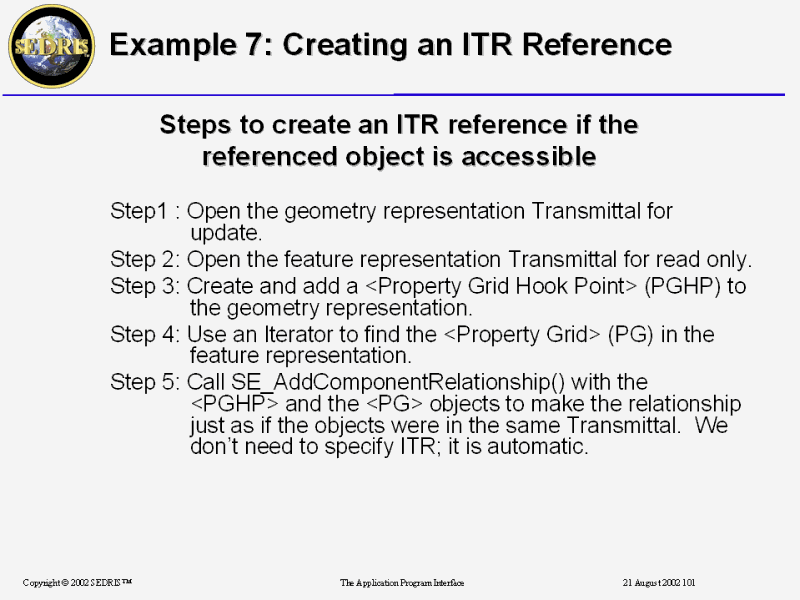 SEDRIS

Example 7: Creating an ITR Reference

Steps to create an ITR reference if the referenced object is accessible

Step1 : Open the geometry representation Transmittal for update.

Step 2: Open the feature representation Transmittal for read only.

Step 3: Create and add a <Property Grid Hook Point> (PGHP) to the geometry representation.

Step 4: Use an Iterator to find the <Property Grid> (PG) in the feature representation.

Step 5: Call SE_AddComponentRelationship() with the <PGHP> and the <PG> objects to make the relationship just as if the objects were in the same Transmittal. We don't need to specify ITR; it is automatic.

Copyright © 2002 SEDRIS™

The Application Program Interface

21 August 2002 101